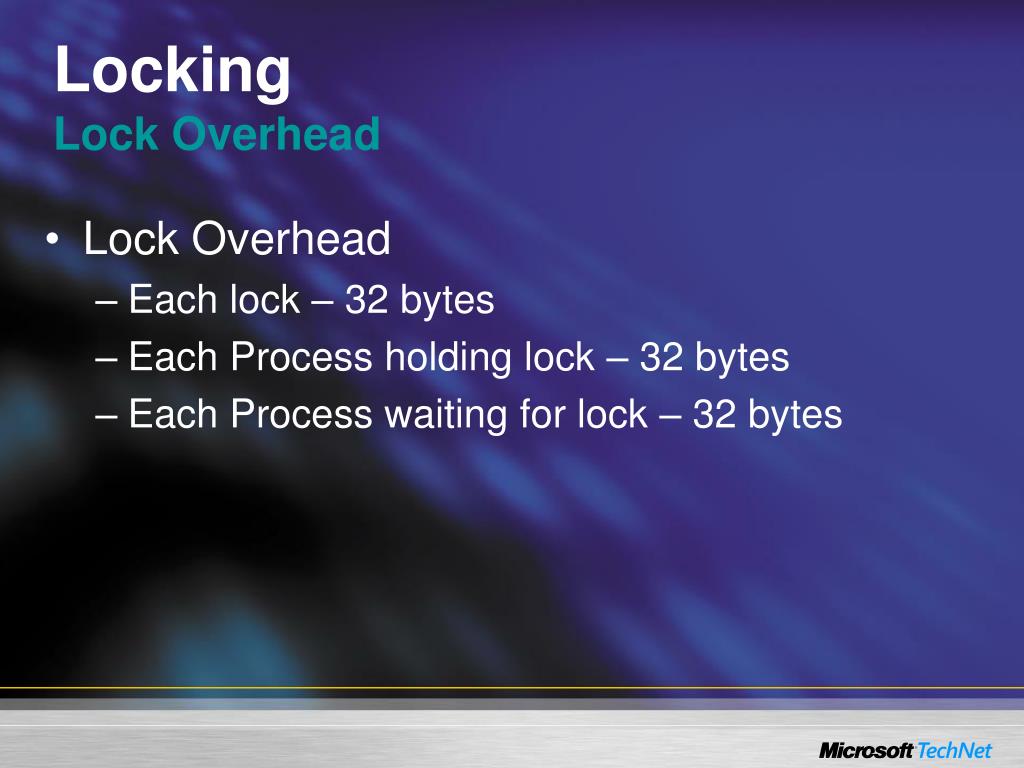 Locking
Lock Overhead

• Lock Overhead
– Each lock – 32 bytes
– Each Process holding lock – 32 bytes
– Each Process waiting for lock – 32 bytes

Microsoft TechNet